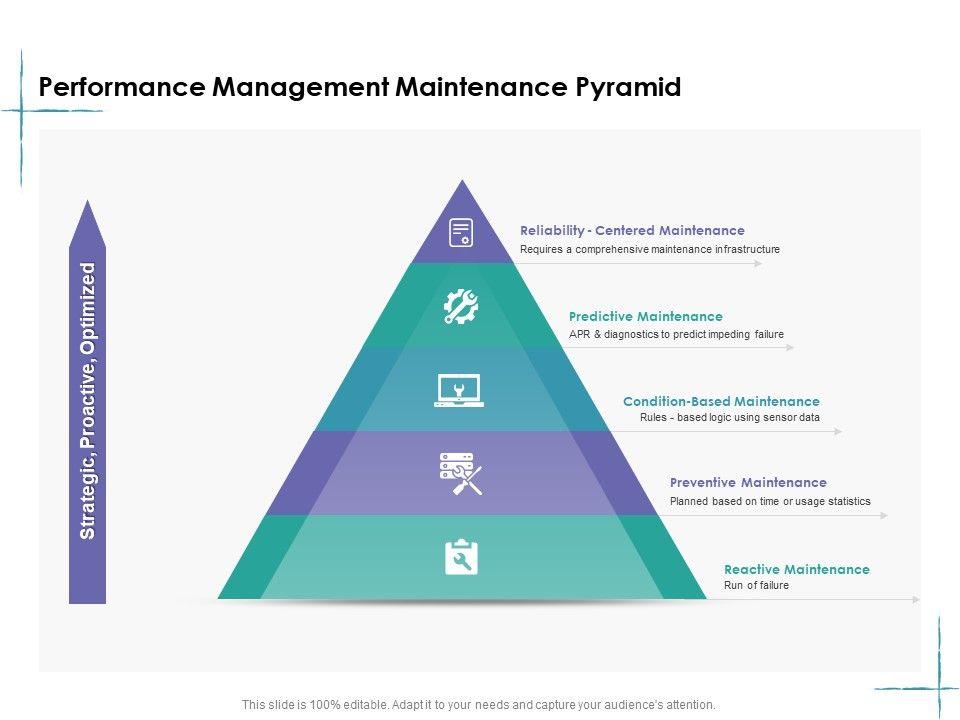 Performance Management Maintenance Pyramid

Strategic, Proactive, Optimized

Reliability - Centered Maintenance
Requires a comprehensive maintenance infrastructure

Predictive Maintenance
APR & diagnostics to predict impeding failure

Condition-Based Maintenance
Rules - based logic using sensor data

Preventive Maintenance
Planned based on time or usage statistics

Reactive Maintenance
Run of failure

This slide is 100% editable. Adapt it to your needs and capture your audience's attention.